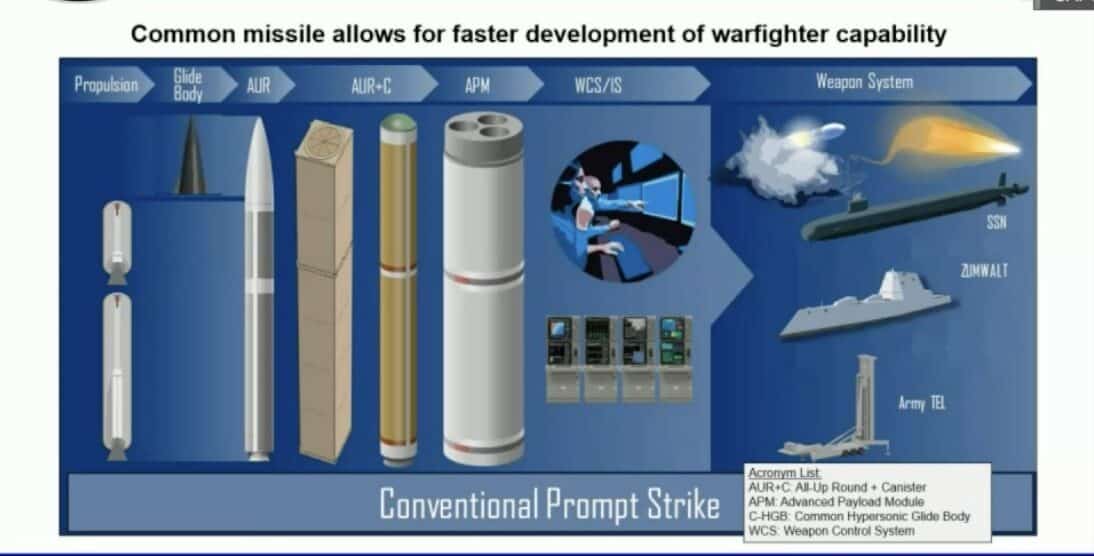 Common missile allows for faster development of warfighter capability

Propulsion

Glide Body

AUR

AUR+C

APM

WCS/IS

Weapon System

SSN

ZUMWALT

Army TEL

Conventional Prompt Strike

Acronym List:
AUR+C: All-Up Round + Canister
APM: Advanced Payload Module
C-HGB: Common Hypersonic Glide Body
WCS: Weapon Control System